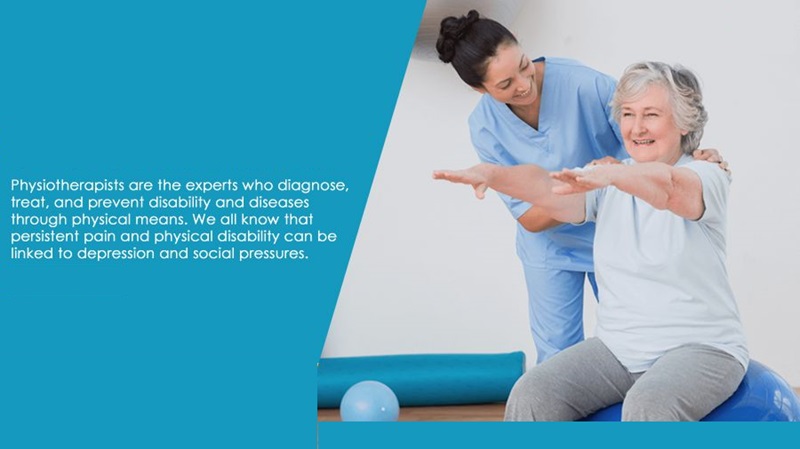 Physiotherapists are the experts who diagnose, treat, and prevent disability and diseases through physical means. We all know that persistent pain and physical disability can be linked to depression and social pressures.